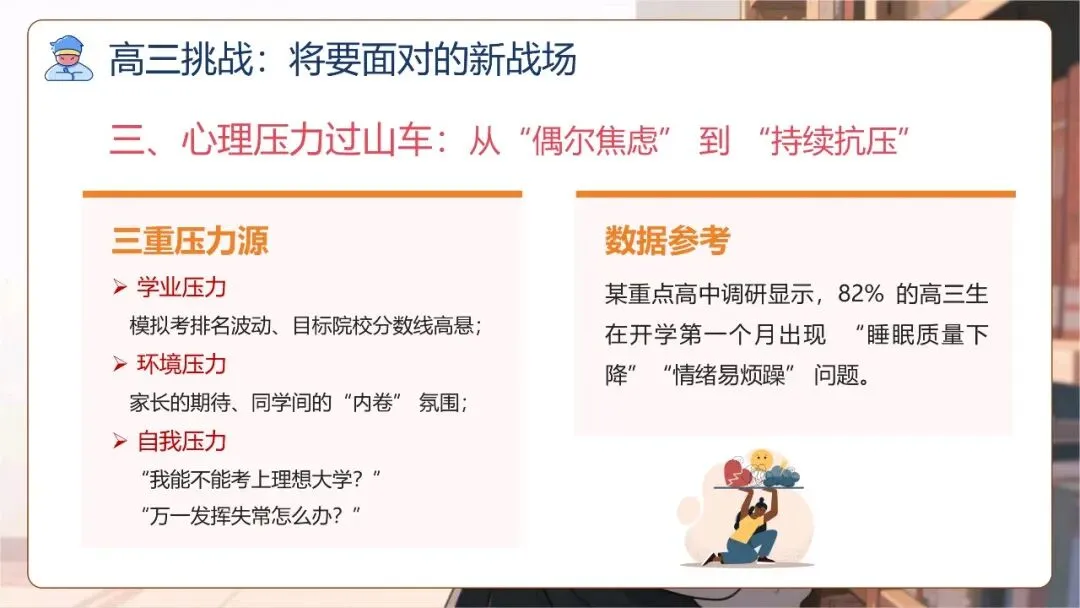 高三挑战：将要面对的新战场

三、心理压力过山车：从“偶尔焦虑” 到 “持续抗压”

三重压力源

➢ 学业压力
模拟考排名波动、目标院校分数线高悬；

➢ 环境压力
家长的期待、同学间的“内卷” 氛围；

➢ 自我压力
“我能不能考上理想大学？”
“万一发挥失常怎么办？”

数据参考

某重点高中调研显示，82% 的高三生在开学第一个月出现 “睡眠质量下降” “情绪易烦躁” 问题。